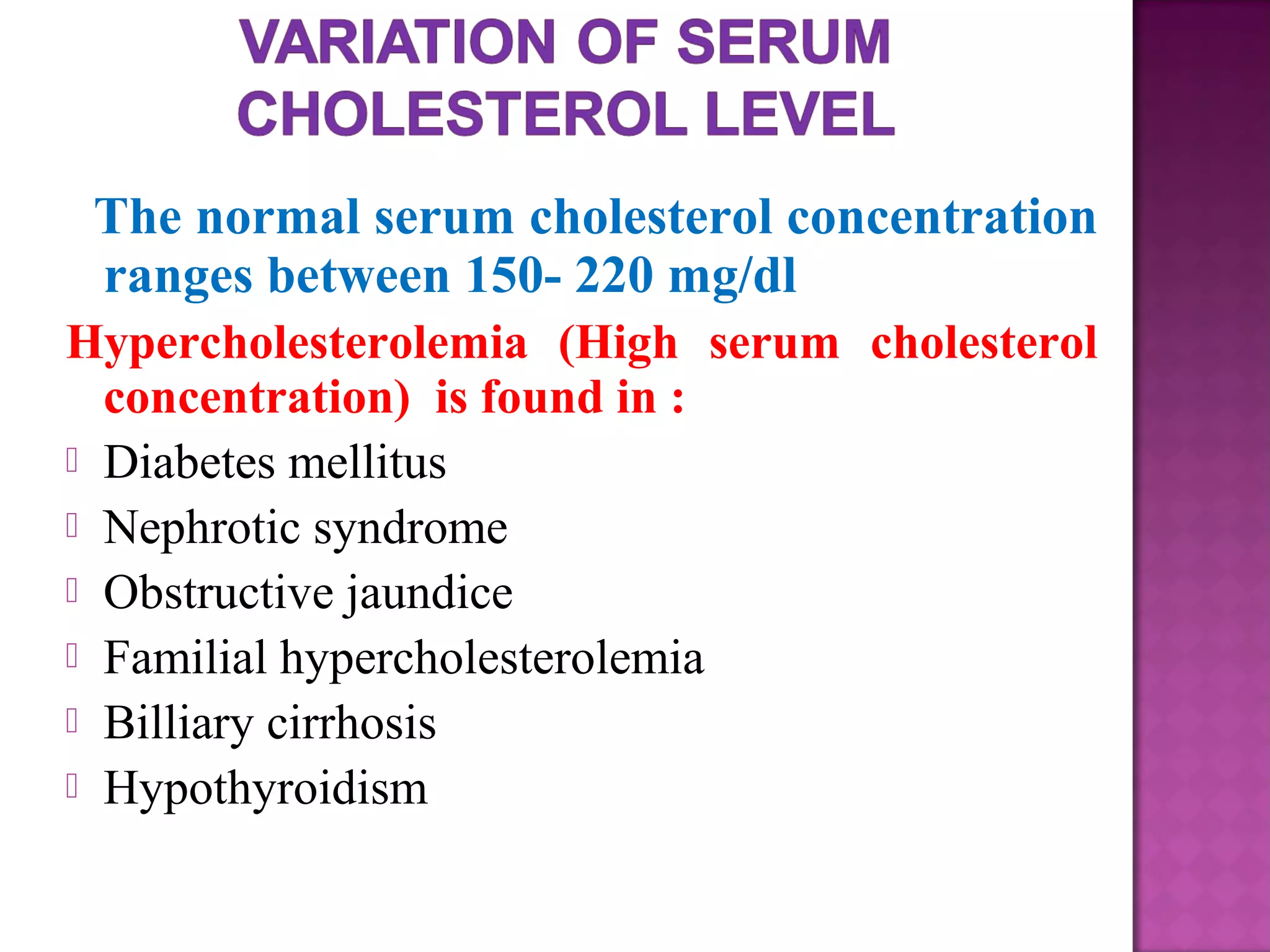 VARIATION OF SERUM CHOLESTEROL LEVEL

The normal serum cholesterol concentration ranges between 150- 220 mg/dl

Hypercholesterolemia (High serum cholesterol concentration) is found in :

Diabetes mellitus
Nephrotic syndrome
Obstructive jaundice
Familial hypercholesterolemia
Billiary cirrhosis
Hypothyroidism